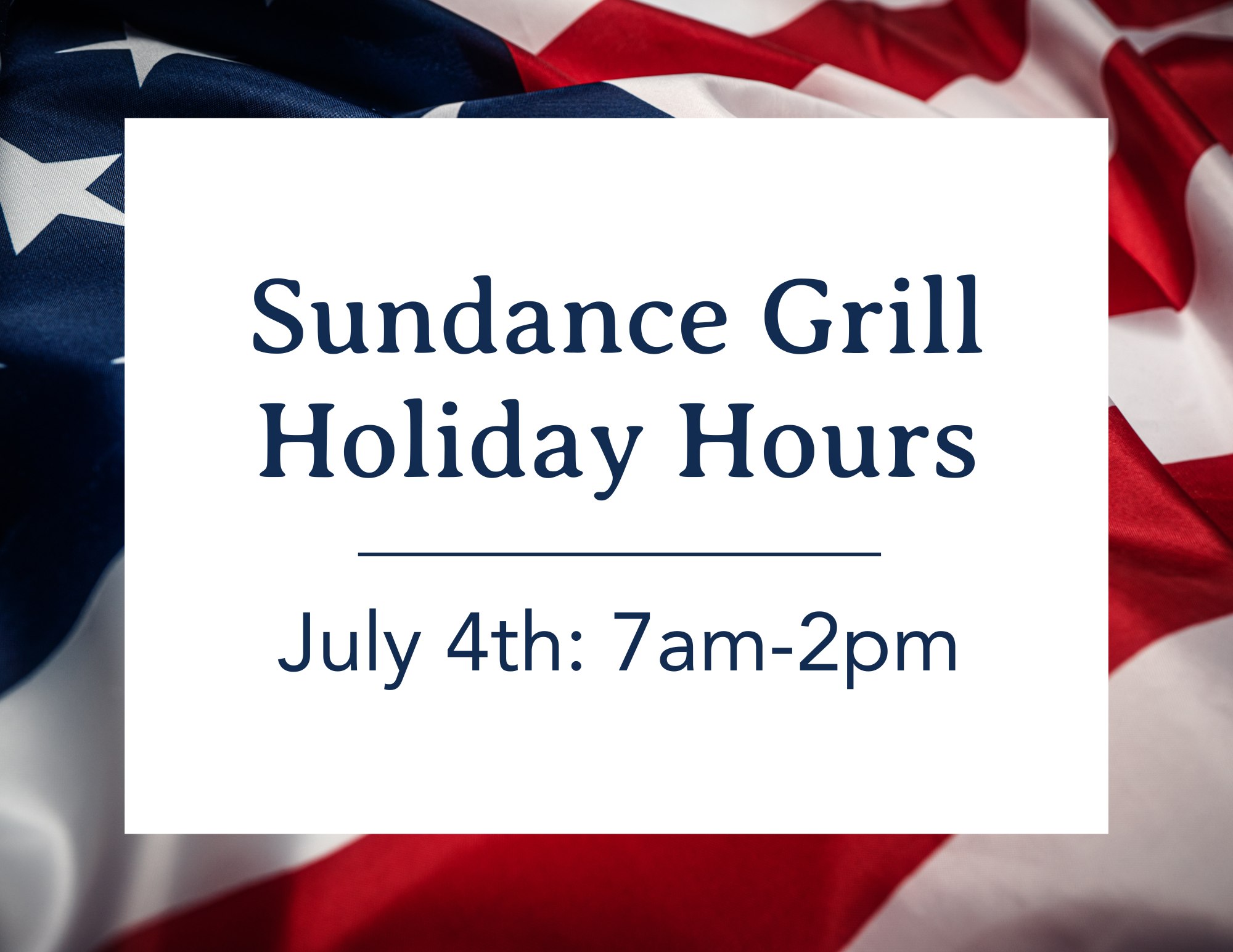 Sundance Grill
Holiday Hours

July 4th: 7am-2pm